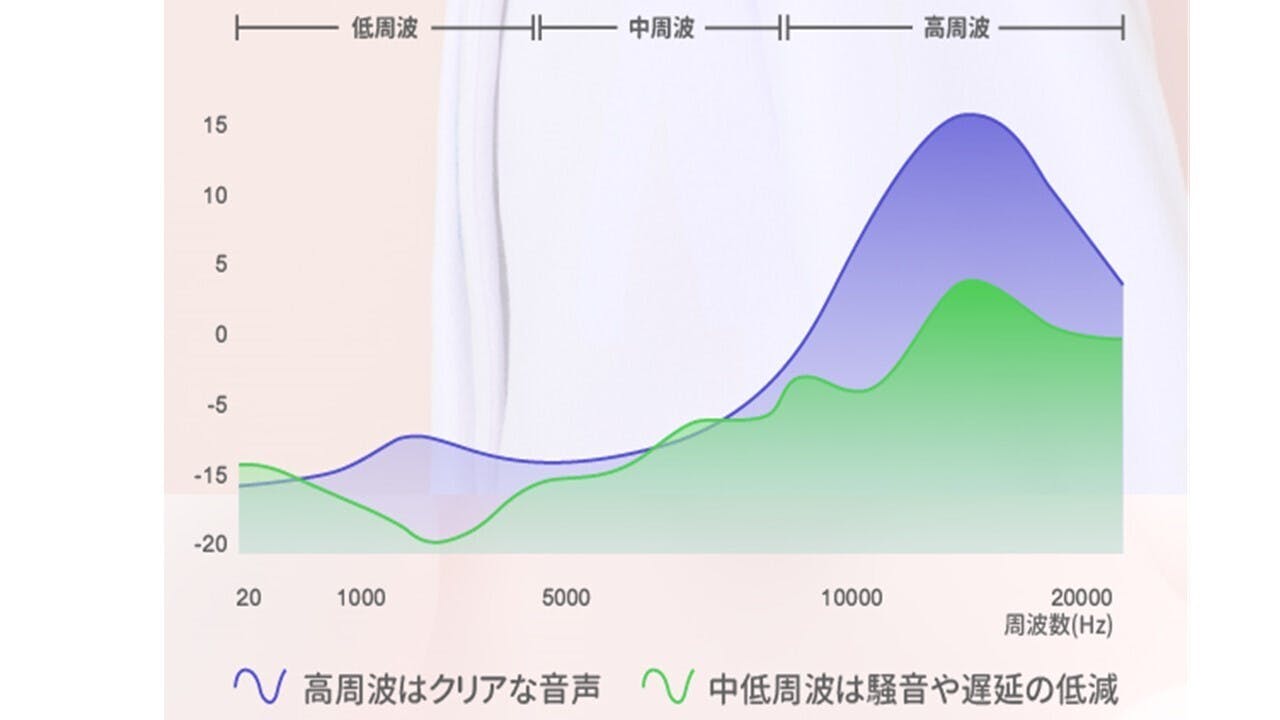 低周波　中周波　高周波

15
10
5
0
-5
-15
-20

20　1000　5000　10000　20000
周波数(Hz)

高周波はクリアな音声　中低周波は騒音や遅延の低減